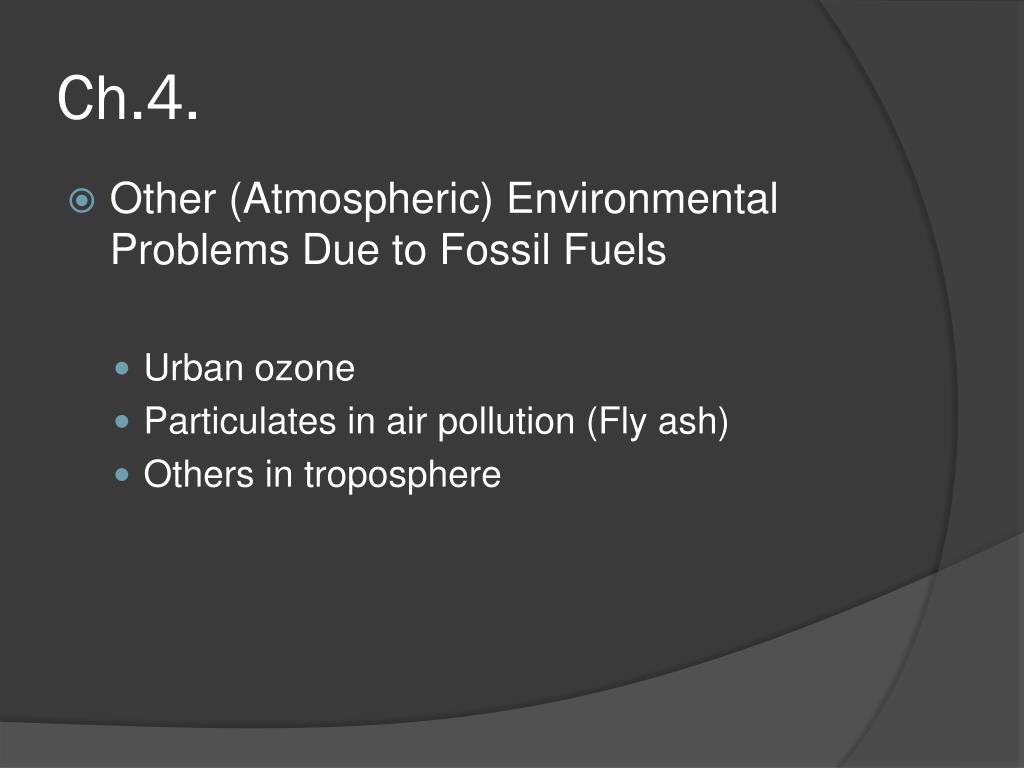 Ch.4.

Other (Atmospheric) Environmental Problems Due to Fossil Fuels

Urban ozone
Particulates in air pollution (Fly ash)
Others in troposphere